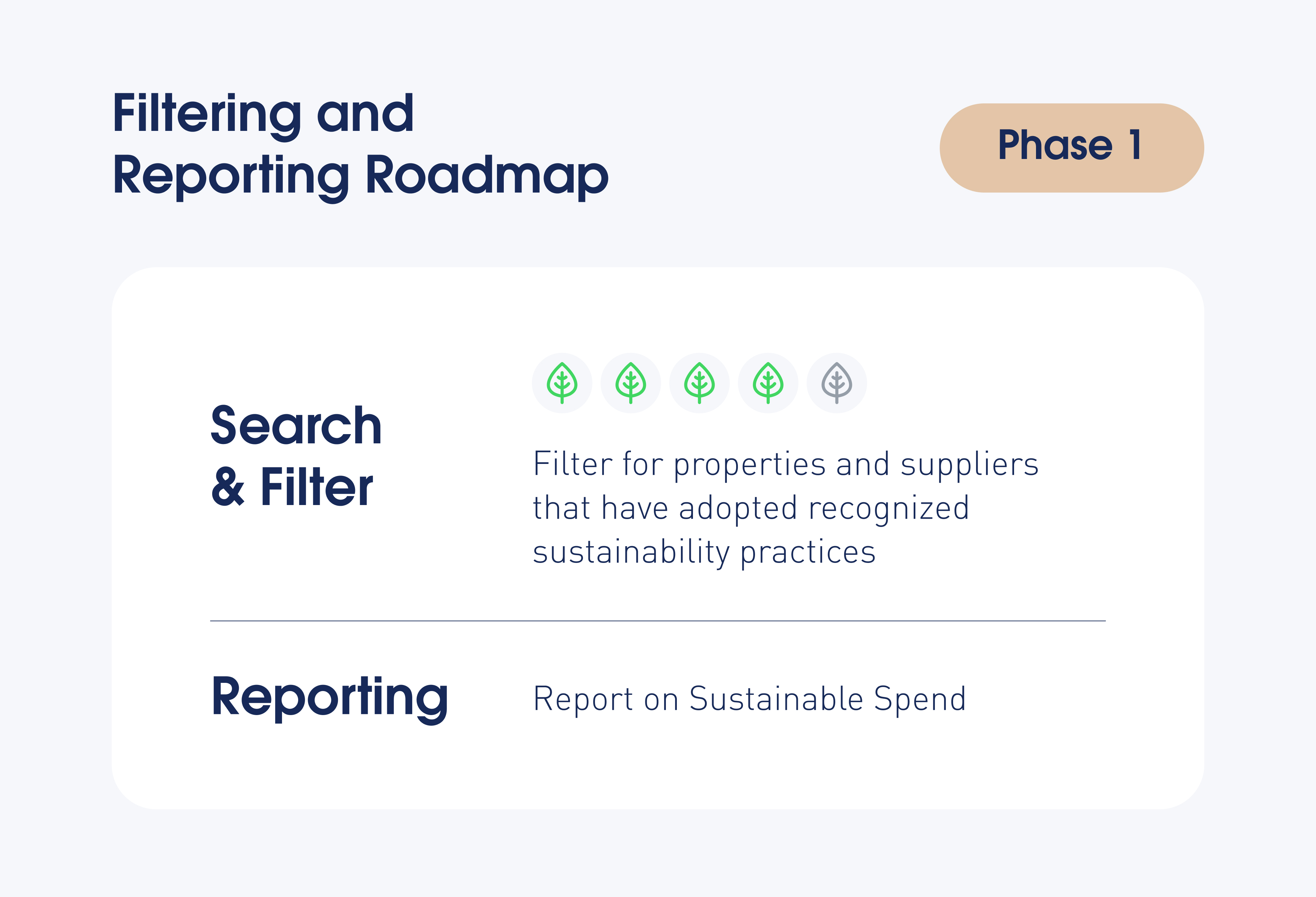 Filtering and Reporting Roadmap

Phase 1

Search & Filter

Filter for properties and suppliers that have adopted recognized sustainability practices

Reporting

Report on Sustainable Spend